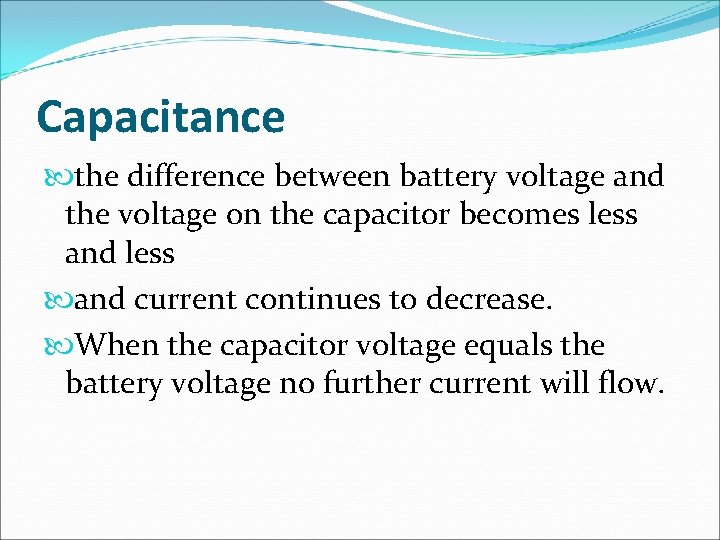 Capacitance

the difference between battery voltage and the voltage on the capacitor becomes less and less

and current continues to decrease.

When the capacitor voltage equals the battery voltage no further current will flow.